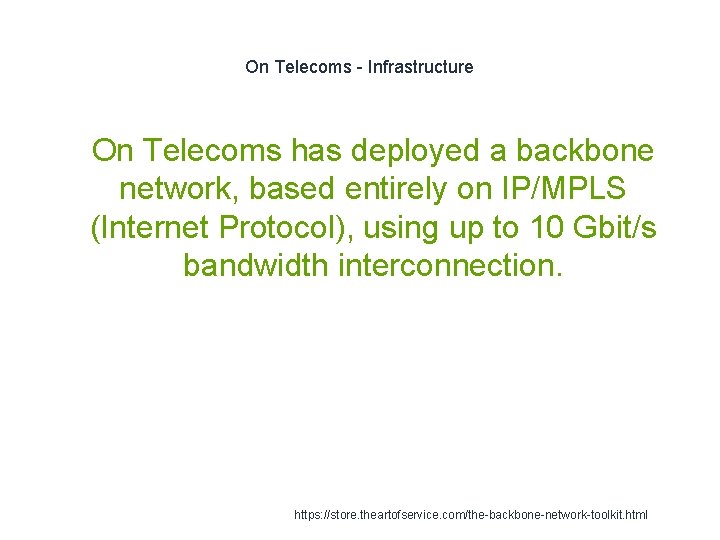 On Telecoms - Infrastructure

On Telecoms has deployed a backbone network, based entirely on IP/MPLS (Internet Protocol), using up to 10 Gbit/s bandwidth interconnection.

https://store.theartofservice.com/the-backbone-network-toolkit.html